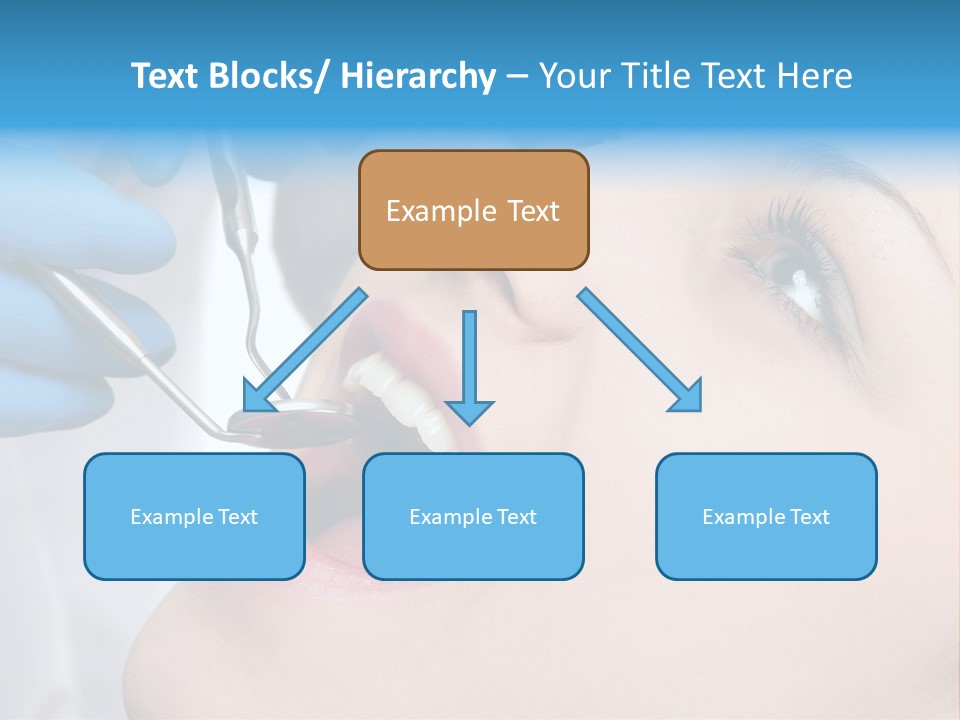 Text Blocks/ Hierarchy – Your Title Text Here

Example Text

Example Text

Example Text

Example Text